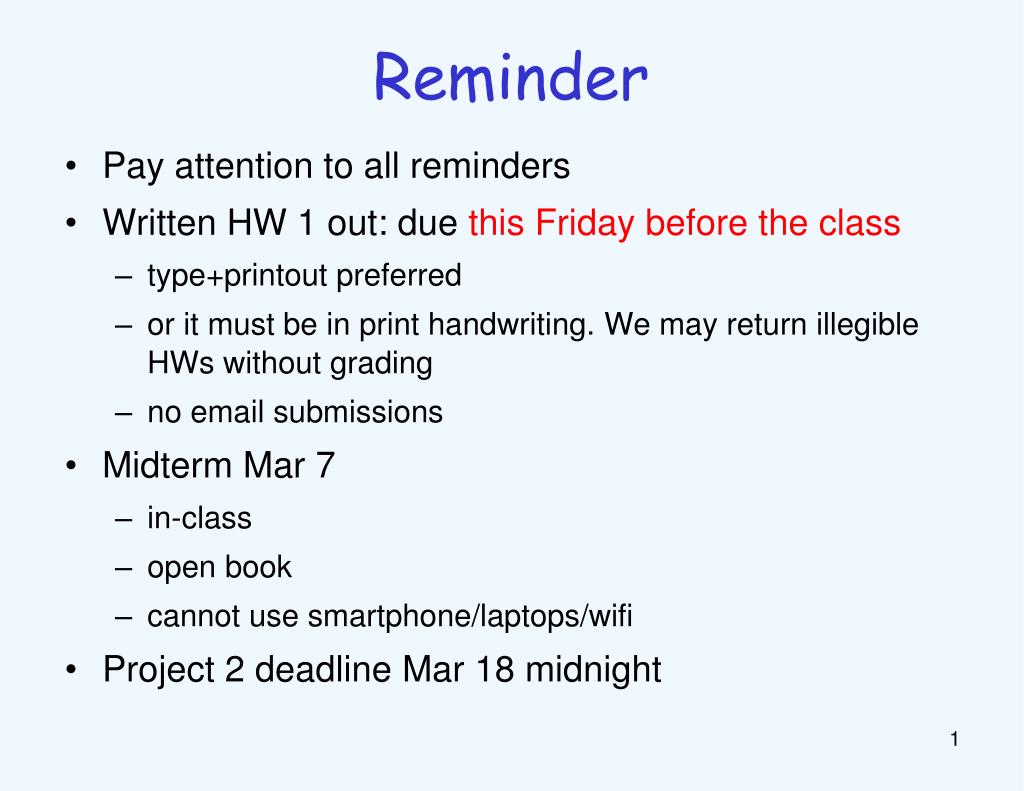 Reminder

• Pay attention to all reminders
• Written HW 1 out: due this Friday before the class
– type+printout preferred
– or it must be in print handwriting. We may return illegible HWs without grading
– no email submissions
• Midterm Mar 7
– in-class
– open book
– cannot use smartphone/laptops/wifi
• Project 2 deadline Mar 18 midnight

1